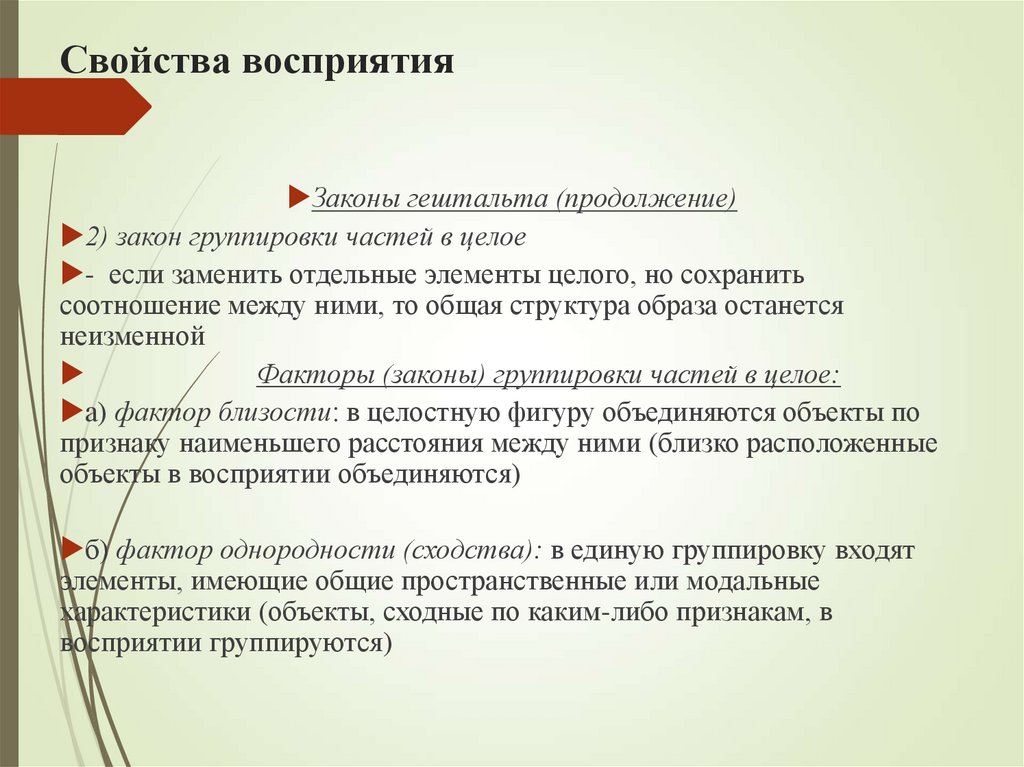 Свойства восприятия

Законы гештальта (продолжение)

2) закон группировки частей в целое

- если заменить отдельные элементы целого, но сохранить соотношение между ними, то общая структура образа останется неизменной

Факторы (законы) группировки частей в целое:

а) фактор близости: в целостную фигуру объединяются объекты по признаку наименьшего расстояния между ними (близко расположенные объекты в восприятии объединяются)

б) фактор однородности (сходства): в единую группировку входят элементы, имеющие общие пространственные или модальные характеристики (объекты, сходные по каким-либо признакам, в восприятии группируются)